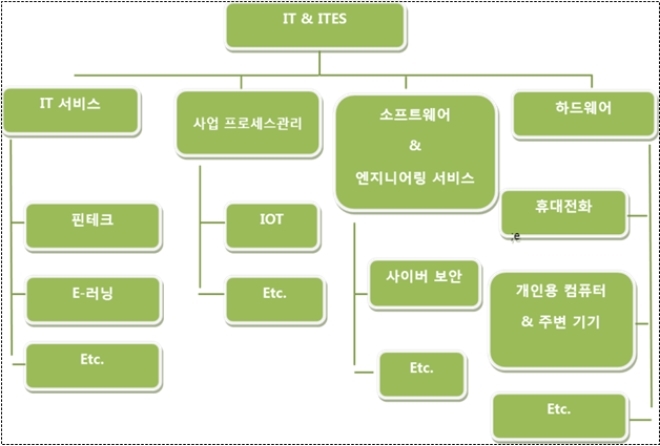 IT & ITES

IT 서비스

핀테크

E-러닝

Etc.

사업 프로세스관리

IOT

Etc.

소프트웨어
&
엔지니어링 서비스

사이버 보안

Etc.

하드웨어

휴대전화

개인용 컴퓨터
& 주변 기기

Etc.